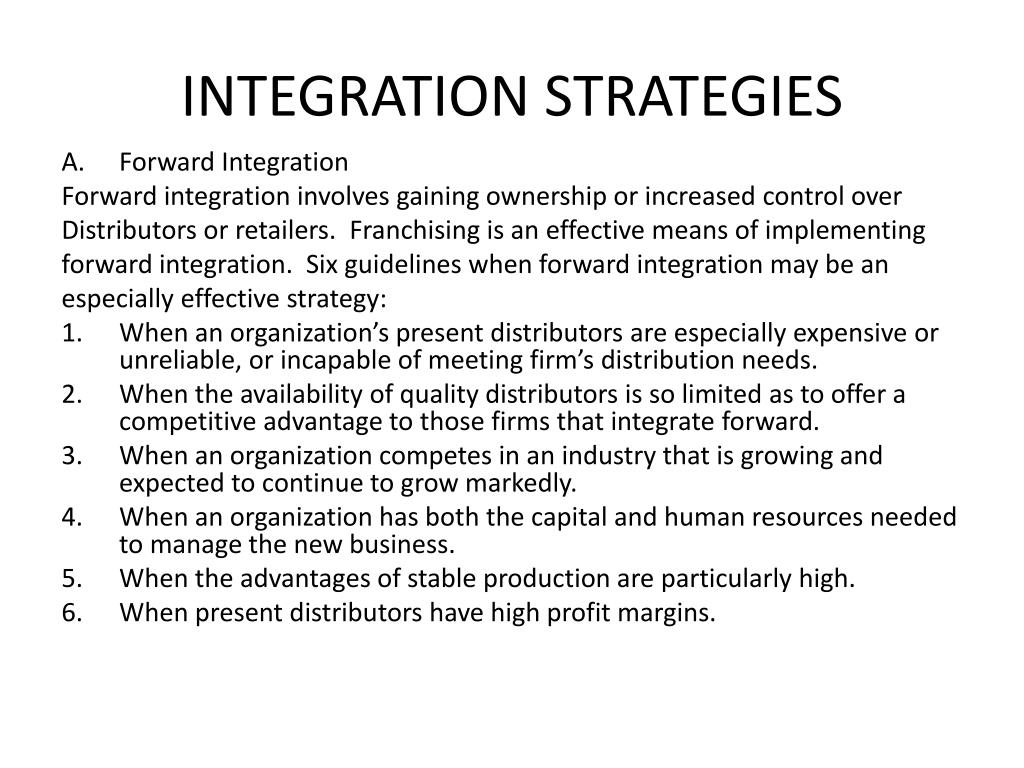 INTEGRATION STRATEGIES

A. Forward Integration

Forward integration involves gaining ownership or increased control over Distributors or retailers. Franchising is an effective means of implementing forward integration. Six guidelines when forward integration may be an especially effective strategy:

1. When an organization’s present distributors are especially expensive or unreliable, or incapable of meeting firm’s distribution needs.
2. When the availability of quality distributors is so limited as to offer a competitive advantage to those firms that integrate forward.
3. When an organization competes in an industry that is growing and expected to continue to grow markedly.
4. When an organization has both the capital and human resources needed to manage the new business.
5. When the advantages of stable production are particularly high.
6. When present distributors have high profit margins.